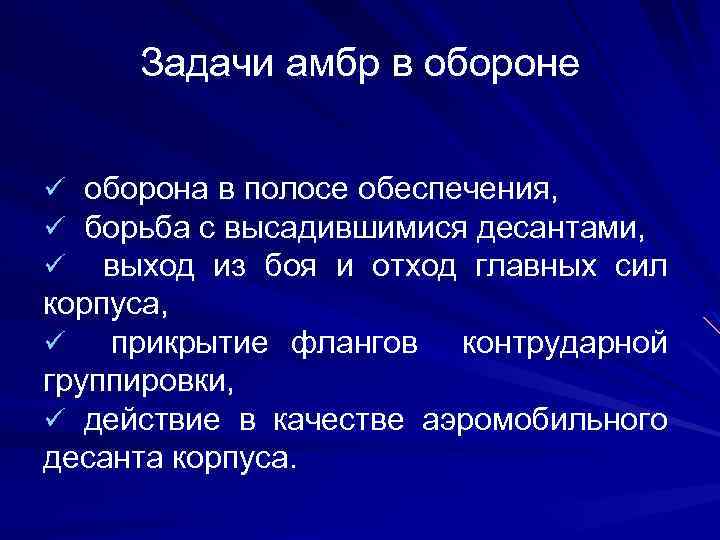 Задачи амбр в обороне

✓ оборона в полосе обеспечения,
✓ борьба с высадившимися десантами,
✓ выход из боя и отход главных сил корпуса,
✓ прикрытие флангов контрударной группировки,
✓ действие в качестве аэромобильного десанта корпуса.